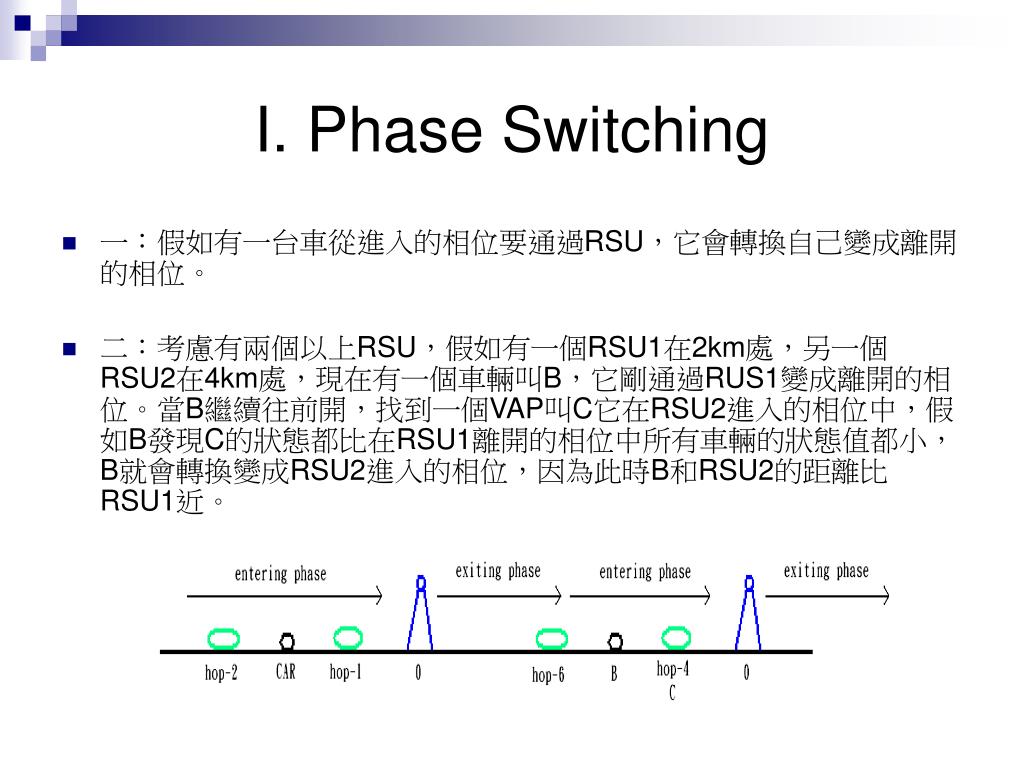 I. Phase Switching

一：假如有一台車從進入的相位要通過RSU，它會轉換自己變成離開的相位。

二：考慮有兩個以上RSU，假如有一個RSU1在2km處，另一個RSU2在4km處，現在有一個車輛叫B，它剛通過RUS1變成離開的相位。當B繼續往前開，找到一個VAP叫C它在RSU2進入的相位中，假如B發現C的狀態都比在RSU1離開的相位中所有車輛的狀態值都小，B就會轉換變成RSU2進入的相位，因為此時B和RSU2的距離比RSU1近。

entering phase
exiting phase
entering phase
exiting phase
hop-2
CAR
hop-1
0
hop-6
B
hop-4
C
0